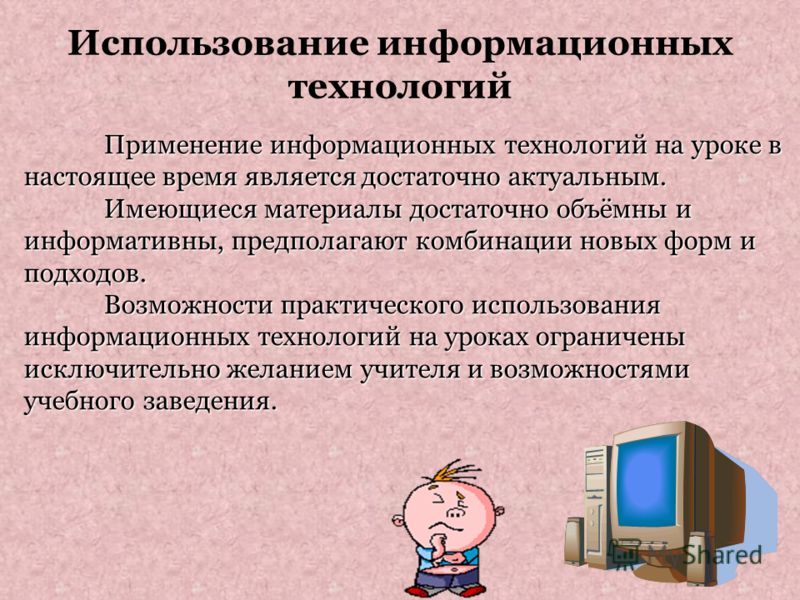 Использование информационных технологий

Применение информационных технологий на уроке в настоящее время является достаточно актуальным.

Имеющиеся материалы достаточно объёмны и информативны, предполагают комбинации новых форм и подходов.

Возможности практического использования информационных технологий на уроках ограничены исключительно желанием учителя и возможностями учебного заведения.

MyShared